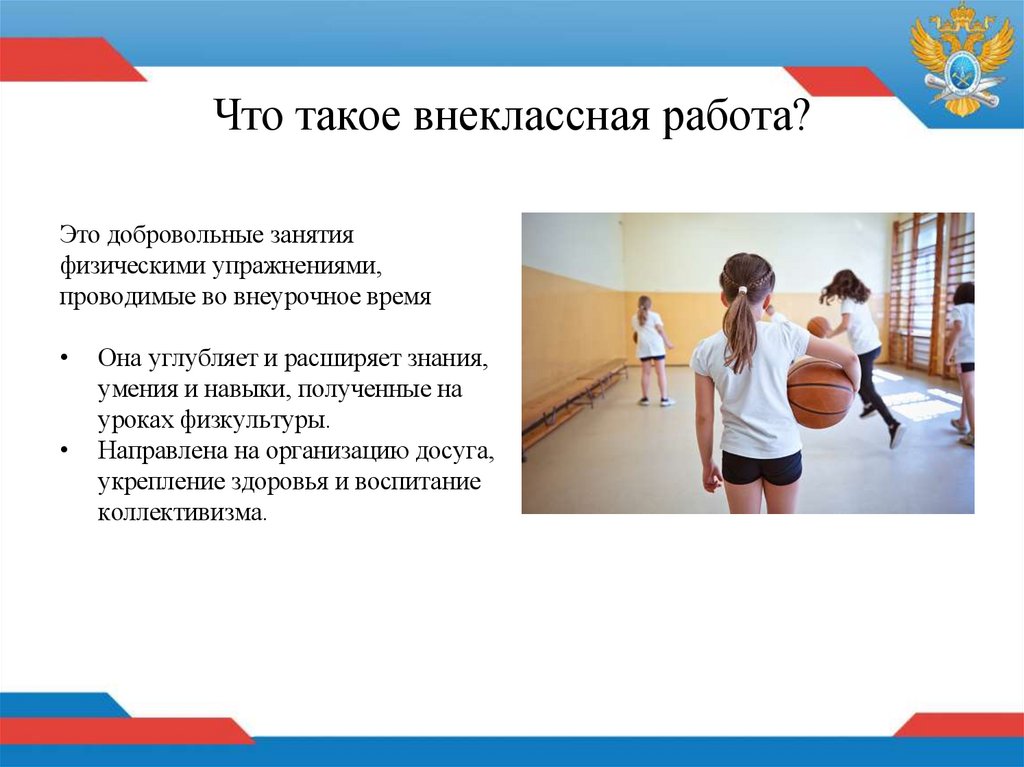 Что такое внеклассная работа?

Это добровольные занятия физическими упражнениями, проводимые во внеурочное время

• Она углубляет и расширяет знания, умения и навыки, полученные на уроках физкультуры.
• Направлена на организацию досуга, укрепление здоровья и воспитание коллективизма.